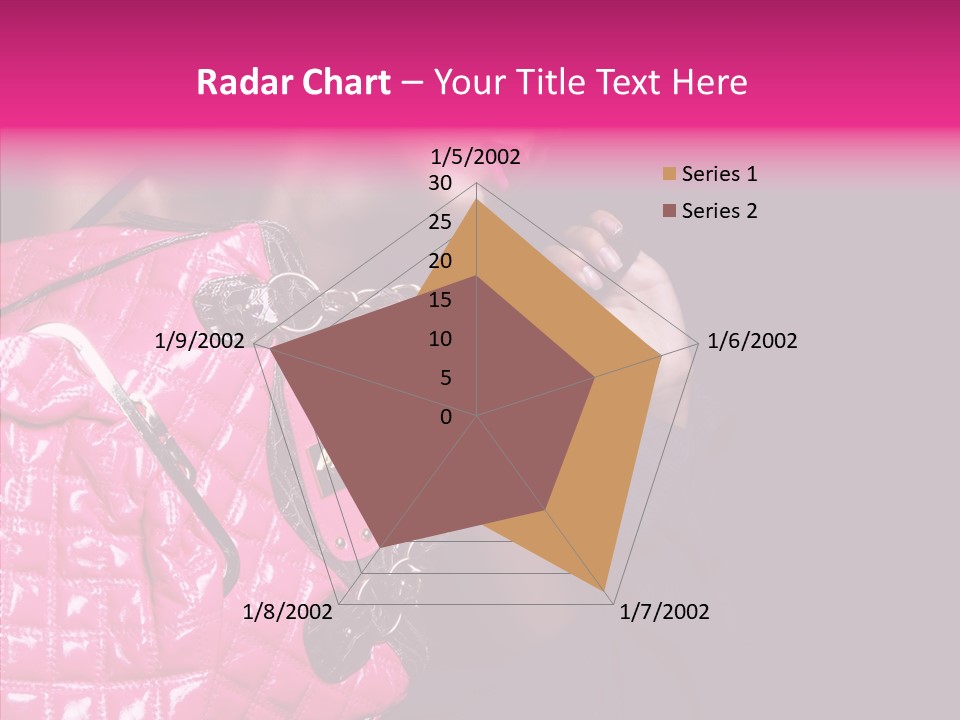 Radar Chart – Your Title Text Here

1/5/2002
30
25
20
15
10
5
0
1/6/2002
1/7/2002
1/8/2002
1/9/2002

Series 1
Series 2